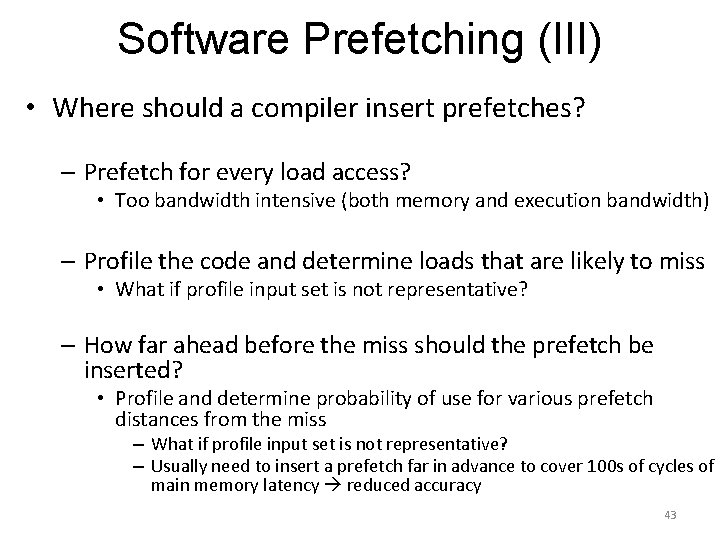 Software Prefetching (III)

• Where should a compiler insert prefetches?

– Prefetch for every load access?
• Too bandwidth intensive (both memory and execution bandwidth)

– Profile the code and determine loads that are likely to miss
• What if profile input set is not representative?

– How far ahead before the miss should the prefetch be inserted?
• Profile and determine probability of use for various prefetch distances from the miss
– What if profile input set is not representative?
– Usually need to insert a prefetch far in advance to cover 100s of cycles of main memory latency → reduced accuracy

43